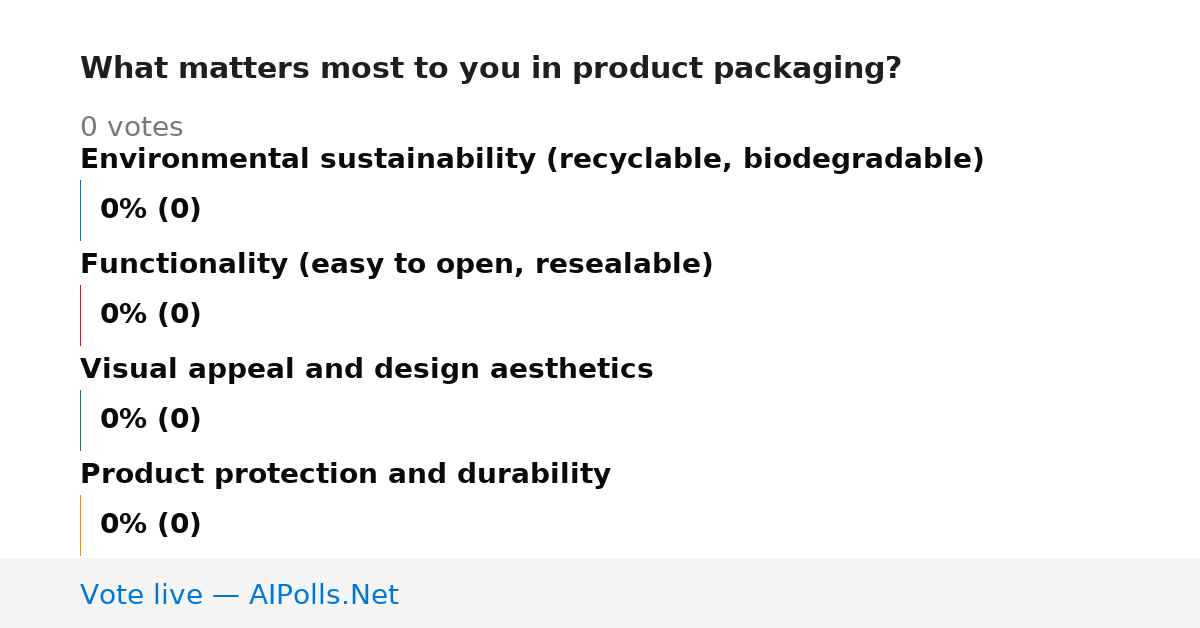 What matters most to you in product packaging?

0 votes

Environmental sustainability (recyclable, biodegradable)

0% (0)

Functionality (easy to open, resealable)

0% (0)

Visual appeal and design aesthetics

0% (0)

Product protection and durability

0% (0)

Vote live — AIPolls.Net